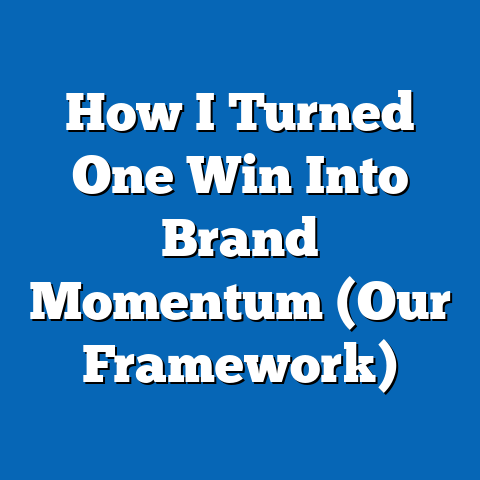 How I Turned One Win Into Brand Momentum (Our Framework)